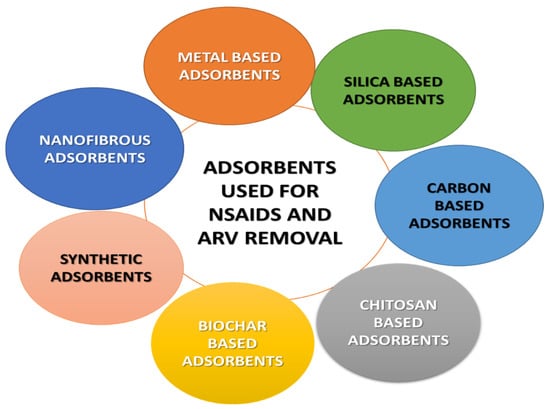 ADSORBENTS USED FOR NSAIDS AND ARV REMOVAL

METAL BASED ADSORBENTS

SILICA BASED ADSORBENTS

CARBON BASED ADSORBENTS

CHITOSAN BASED ADSORBENTS

BIOCHAR BASED ADSORBENTS

SYNTHETIC ADSORBENTS

NANOFIBROUS ADSORBENTS